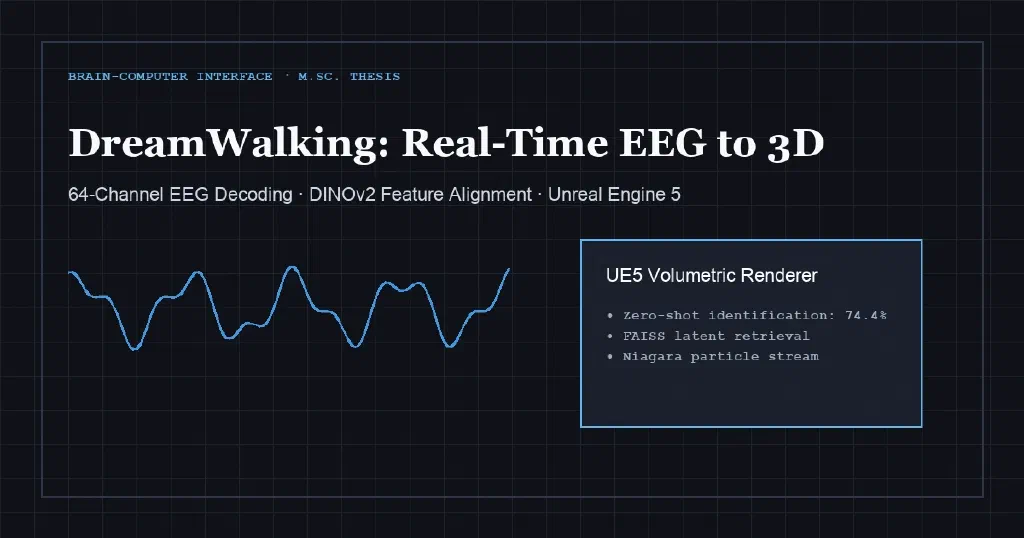 BRAIN-COMPUTER INTERFACE · M.SC. THESIS

DreamWalking: Real-Time EEG to 3D

64-Channel EEG Decoding · DINOv2 Feature Alignment · Unreal Engine 5

UE5 Volumetric Renderer

• Zero-shot identification: 74.4%
• FAISS latent retrieval
• Niagara particle stream